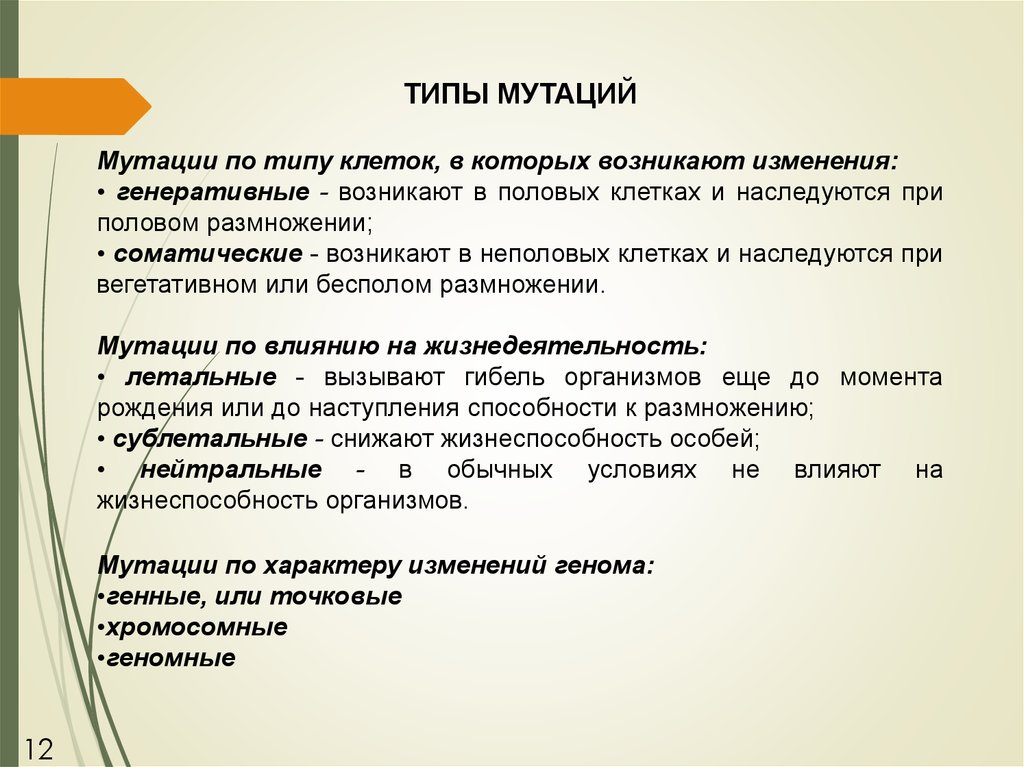 ТИПЫ МУТАЦИЙ

Мутации по типу клеток, в которых возникают изменения:
• генеративные - возникают в половых клетках и наследуются при половом размножении;
• соматические - возникают в неполовых клетках и наследуются при вегетативном или бесполом размножении.

Мутации по влиянию на жизнедеятельность:
• летальные - вызывают гибель организмов еще до момента рождения или до наступления способности к размножению;
• сублетальные - снижают жизнеспособность особей;
• нейтральные - в обычных условиях не влияют на жизнеспособность организмов.

Мутации по характеру изменений генома:
•генные, или точковые
•хромосомные
•геномные

12